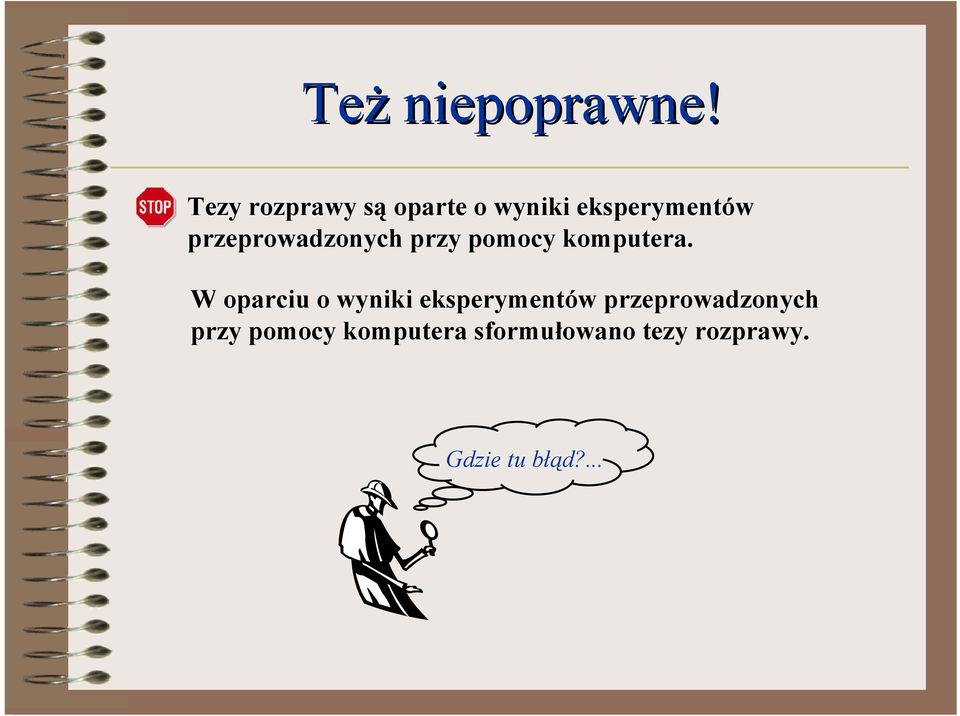 Też niepoprawne!

STOP Tezy rozprawy są oparte o wyniki eksperymentów przeprowadzonych przy pomocy komputera.

W oparciu o wyniki eksperymentów przeprowadzonych przy pomocy komputera sformułowano tezy rozprawy.

Gdzie tu błąd?...